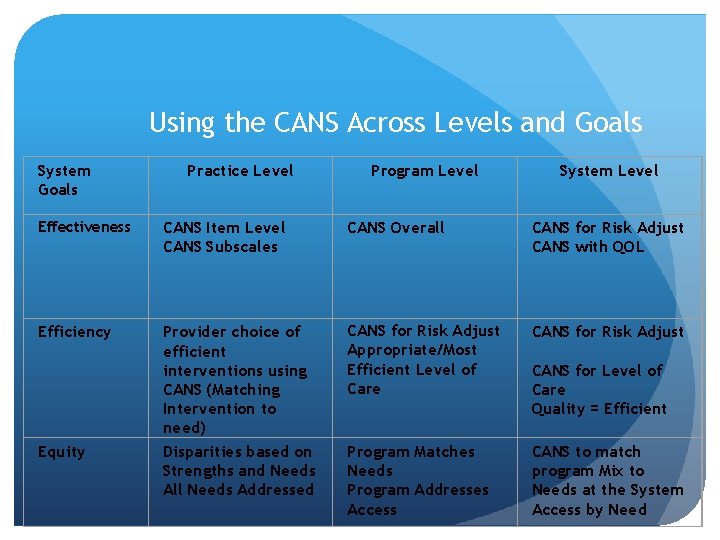 Using the CANS Across Levels and Goals

| System Goals | Practice Level | Program Level | System Level |
|---|---|---|---|
| Effectiveness | CANS Item Level CANS Subscales | CANS Overall | CANS for Risk Adjust CANS with QOL |
| Efficiency | Provider choice of efficient interventions using CANS (Matching Intervention to need) | CANS for Risk Adjust Appropriate/Most Efficient Level of Care | CANS for Risk Adjust CANS for Level of Care Quality = Efficient |
| Equity | Disparities based on Strengths and Needs All Needs Addressed | Program Matches Needs Program Addresses Access | CANS to match program Mix to Needs at the System Access by Need |